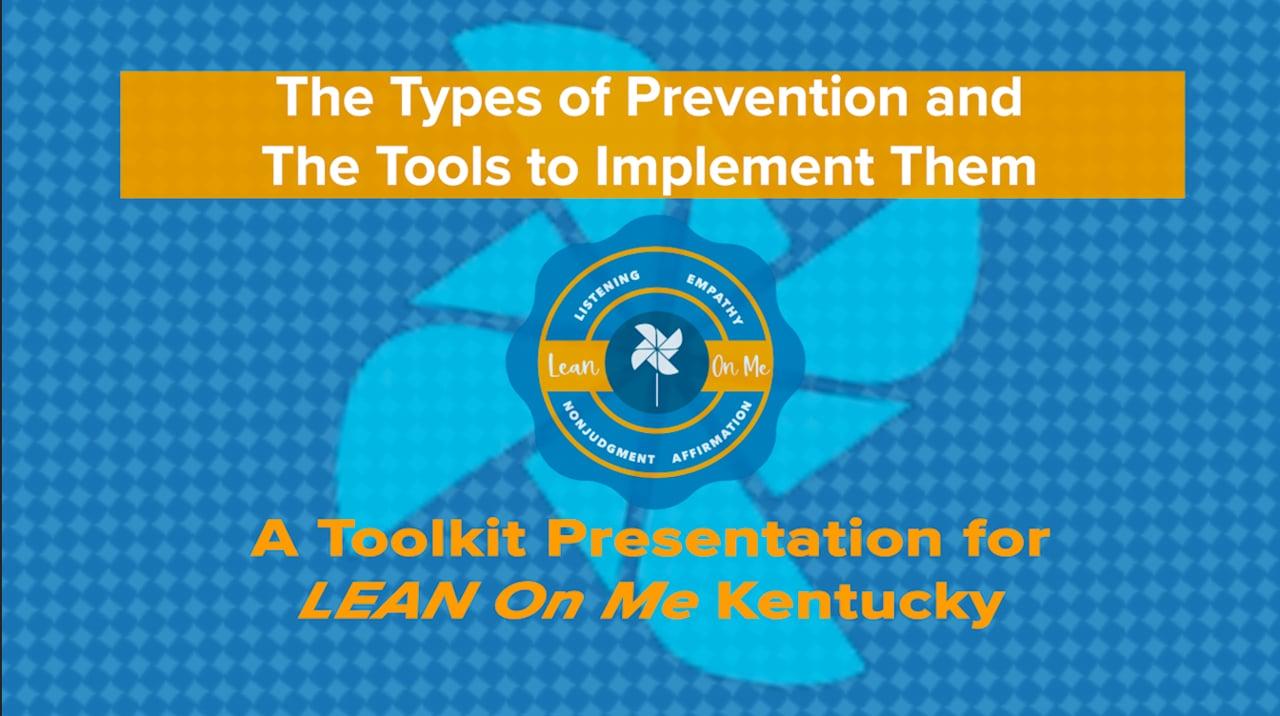 The Types of Prevention and The Tools to Implement Them

LISTENING
EMPATHY
Lean
On Me
NONJUDGMENT
AFFIRMATION

A Toolkit Presentation for LEAN On Me Kentucky